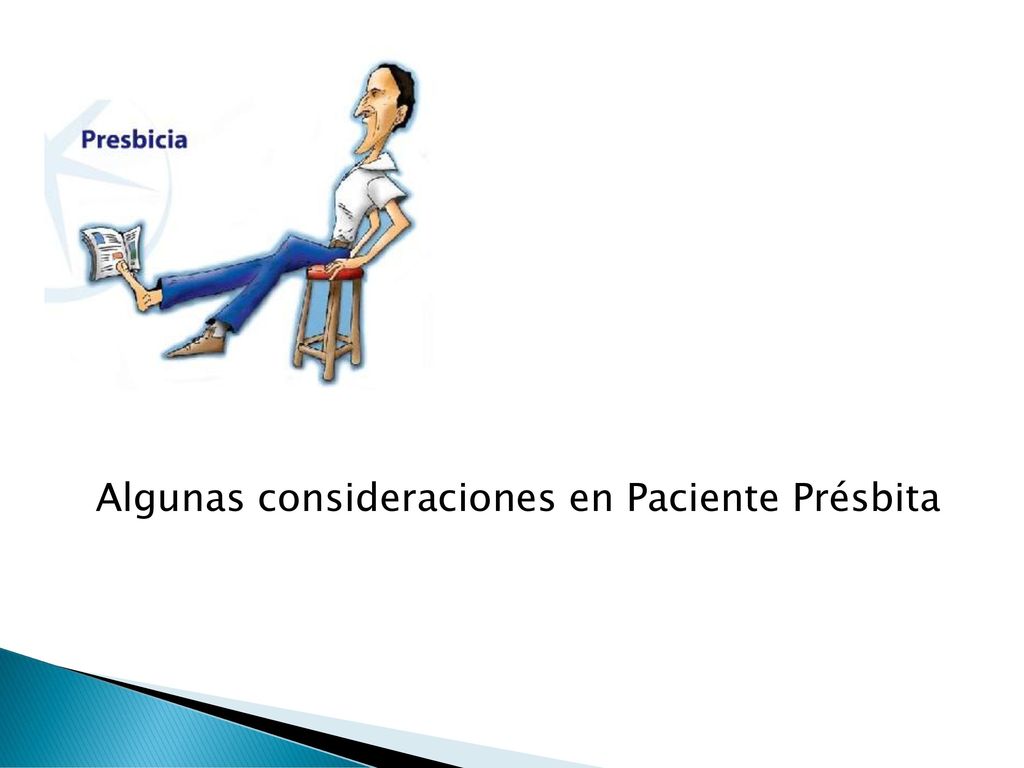 Presbicia

Algunas consideraciones en Paciente Présbita